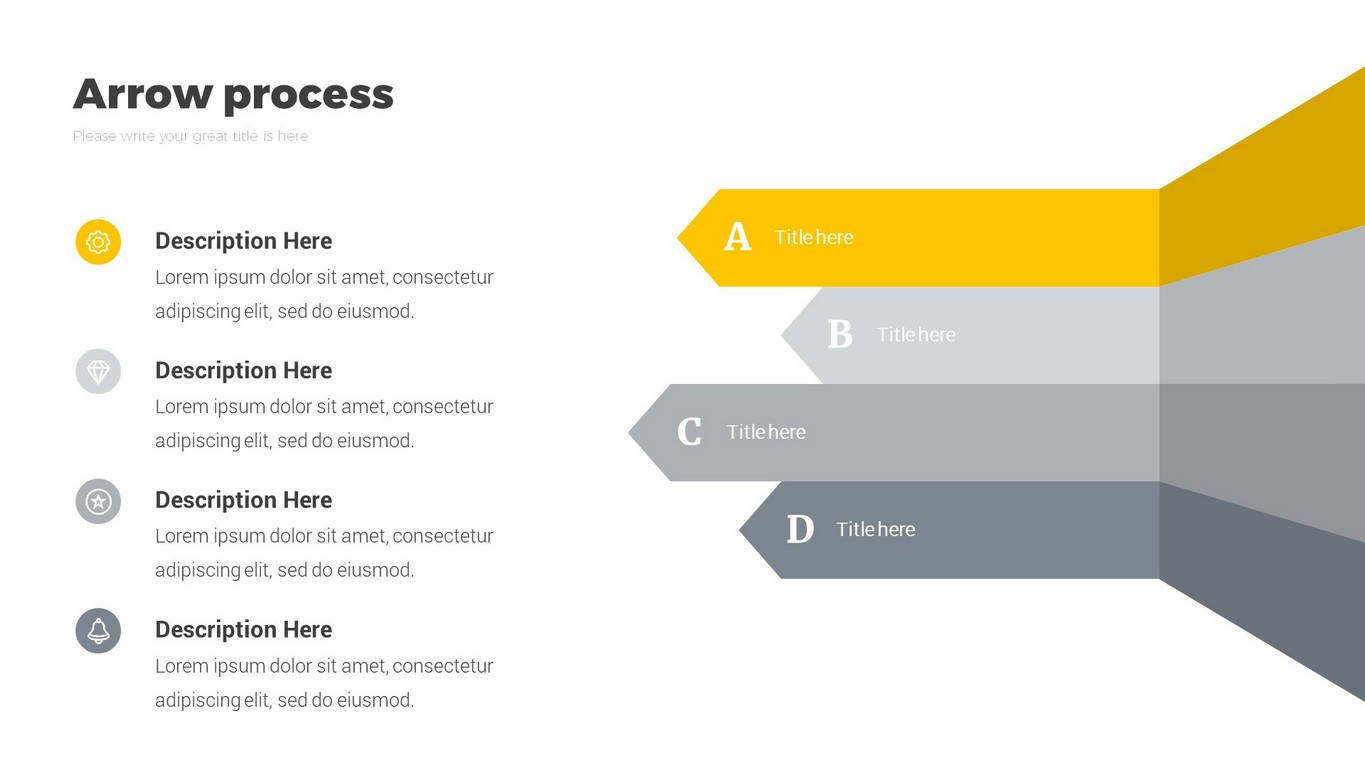 Arrow process

Please write your great title is here

Description Here

Lorem ipsum dolor sit amet, consectetur adipiscing elit, sed do eiusmod.

Description Here

Lorem ipsum dolor sit amet, consectetur adipiscing elit, sed do eiusmod.

Description Here

Lorem ipsum dolor sit amet, consectetur adipiscing elit, sed do eiusmod.

Description Here

Lorem ipsum dolor sit amet, consectetur adipiscing elit, sed do eiusmod.

A Title here

B Title here

C Title here

D Title here